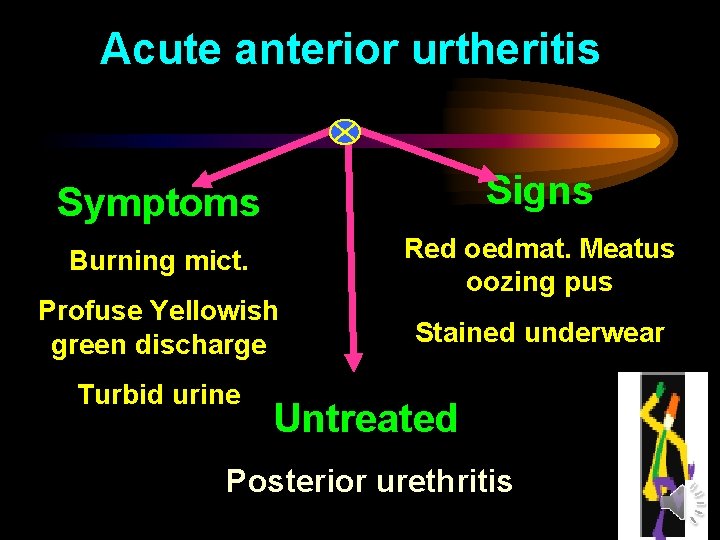 Acute anterior urtheritis

Symptoms

Burning mict.

Profuse Yellowish green discharge

Turbid urine

Signs

Red oedmat. Meatus oozing pus

Stained underwear

Untreated

Posterior urethritis